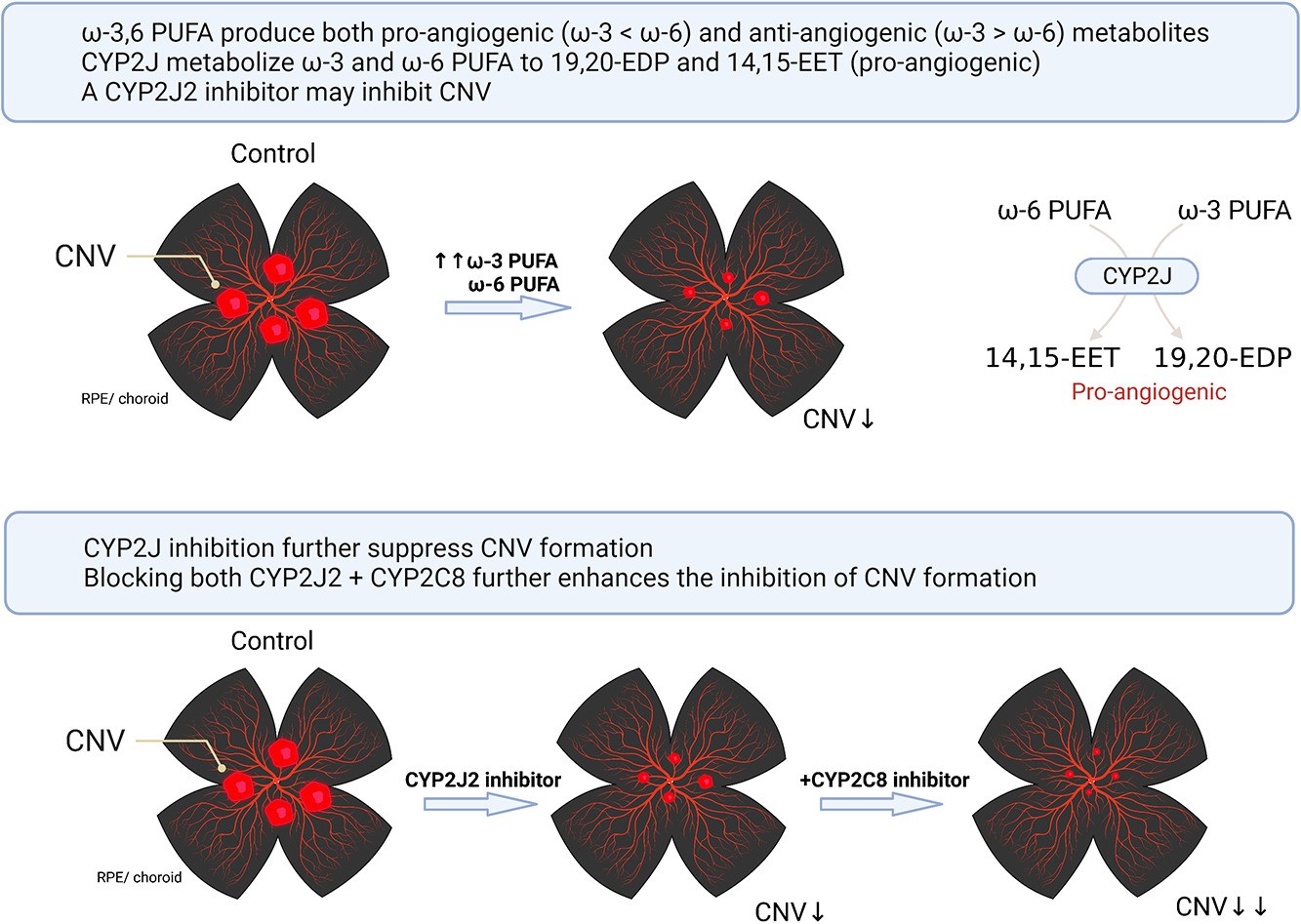 ω-3,6 PUFA produce both pro-angiogenic (ω-3 < ω-6) and anti-angiogenic (ω-3 > ω-6) metabolites
CYP2J metabolize ω-3 and ω-6 PUFA to 19,20-EDP and 14,15-EET (pro-angiogenic)
A CYP2J2 inhibitor may inhibit CNV

Control

CNV

RPE/ choroid

↑↑ω-3 PUFA
ω-6 PUFA

CNV↓

ω-6 PUFA

ω-3 PUFA

CYP2J

14,15-EET

19,20-EDP

Pro-angiogenic

CYP2J inhibition further suppress CNV formation
Blocking both CYP2J2 + CYP2C8 further enhances the inhibition of CNV formation

Control

CNV

RPE/ choroid

CYP2J2 inhibitor

CNV↓

+CYP2C8 inhibitor

CNV↓↓